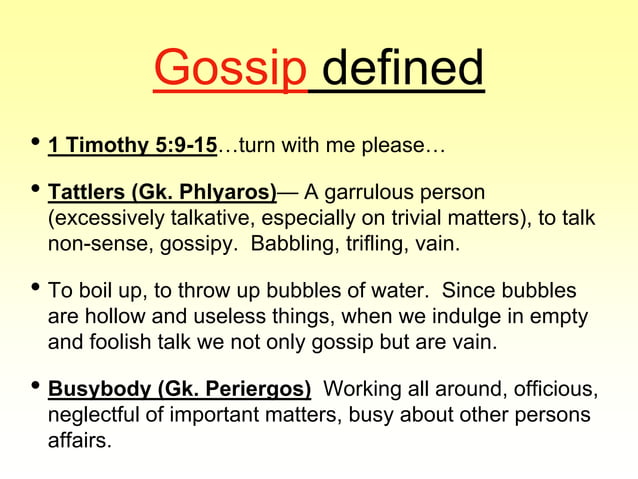 Gossip defined

• 1 Timothy 5:9-15…turn with me please…

• Tattlers (Gk. Phlyaros)— A garrulous person (excessively talkative, especially on trivial matters), to talk non-sense, gossipy. Babbling, trifling, vain.

• To boil up, to throw up bubbles of water. Since bubbles are hollow and useless things, when we indulge in empty and foolish talk we not only gossip but are vain.

• Busybody (Gk. Periergos) Working all around, officious, neglectful of important matters, busy about other persons affairs.